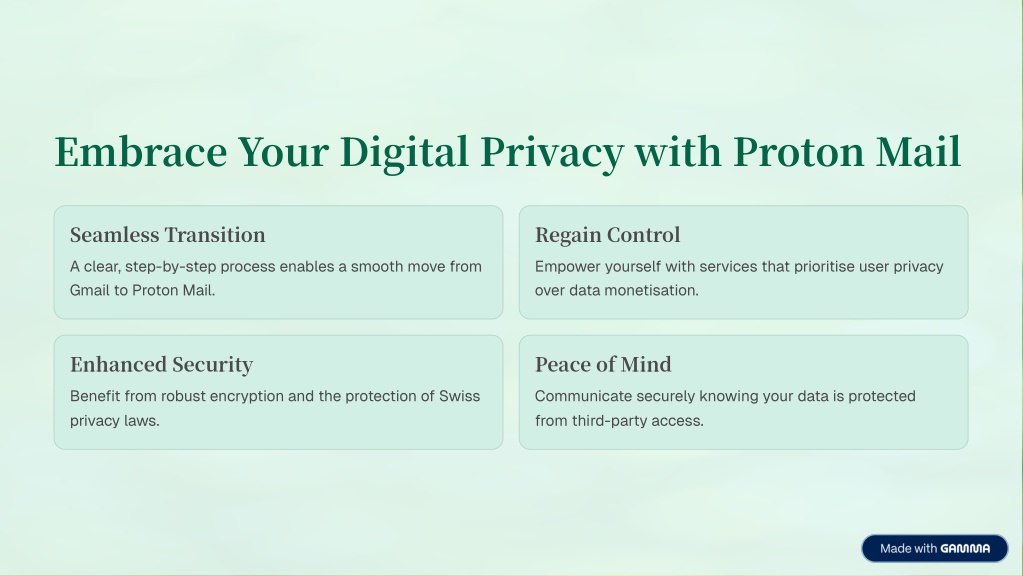 Embrace Your Digital Privacy with Proton Mail

Seamless Transition
A clear, step-by-step process enables a smooth move from Gmail to Proton Mail.

Regain Control
Empower yourself with services that prioritise user privacy over data monetisation.

Enhanced Security
Benefit from robust encryption and the protection of Swiss privacy laws.

Peace of Mind
Communicate securely knowing your data is protected from third-party access.

Made with GAMMA